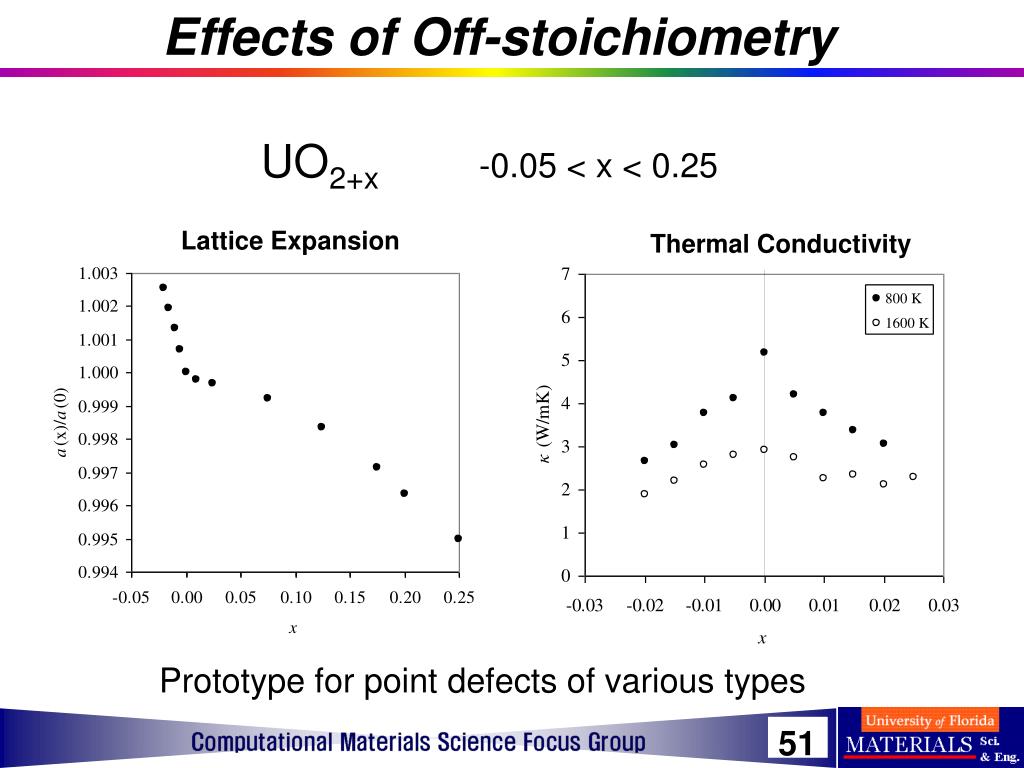 Effects of Off-stoichiometry

$UO_{2+x}$ -0.05 < x < 0.25

Lattice Expansion

1.003
1.002
1.001
1.000
0.999
0.998
0.997
0.996
0.995
0.994

$a(x)/a(0)$

-0.05 0.00 0.05 0.10 0.15 0.20 0.25

$x$

Thermal Conductivity

7
6
5
4
3
2
1
0

$\kappa$ (W/mK)

800 K
1600 K

-0.03 -0.02 -0.01 0.00 0.01 0.02 0.03

$x$

Prototype for point defects of various types

Computational Materials Science Focus Group

51

University of Florida
MATERIALS Sci. & Eng.